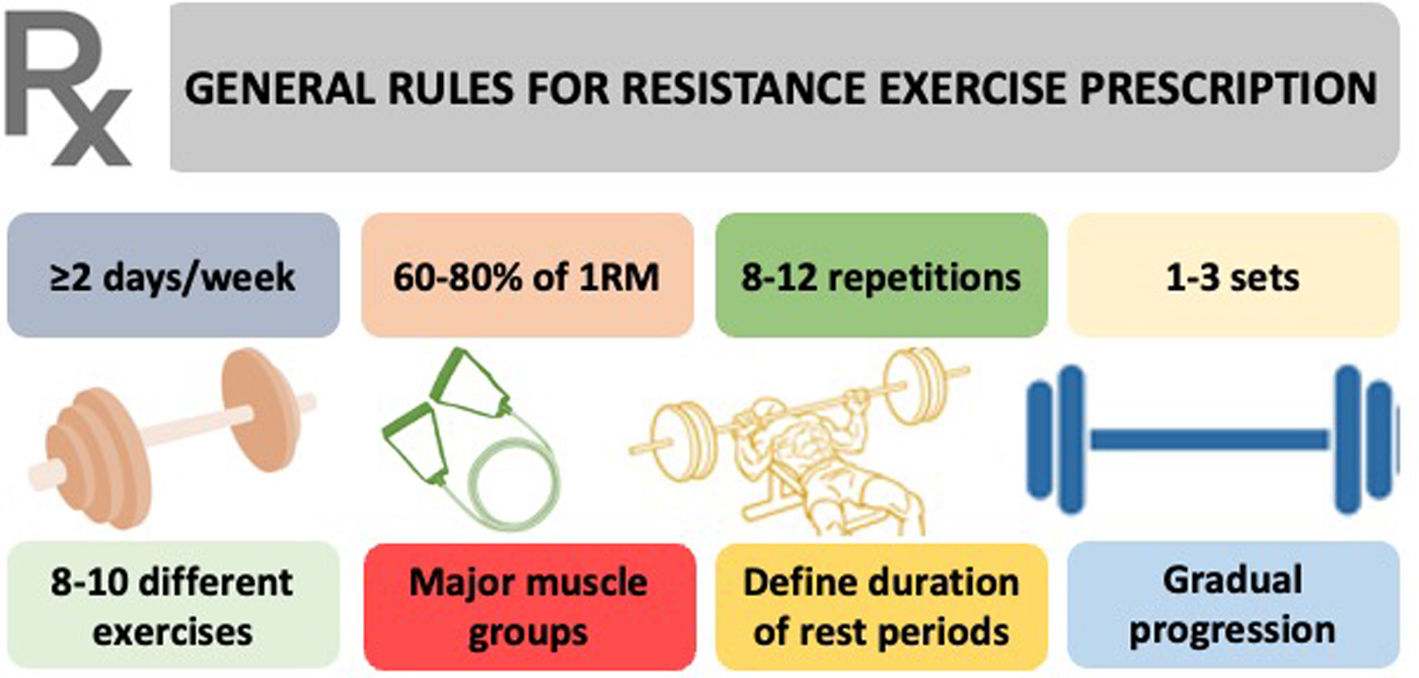 Rx

GENERAL RULES FOR RESISTANCE EXERCISE PRESCRIPTION

≥2 days/week

60-80% of 1RM

8-12 repetitions

1-3 sets

8-10 different exercises

Major muscle groups

Define duration of rest periods

Gradual progression